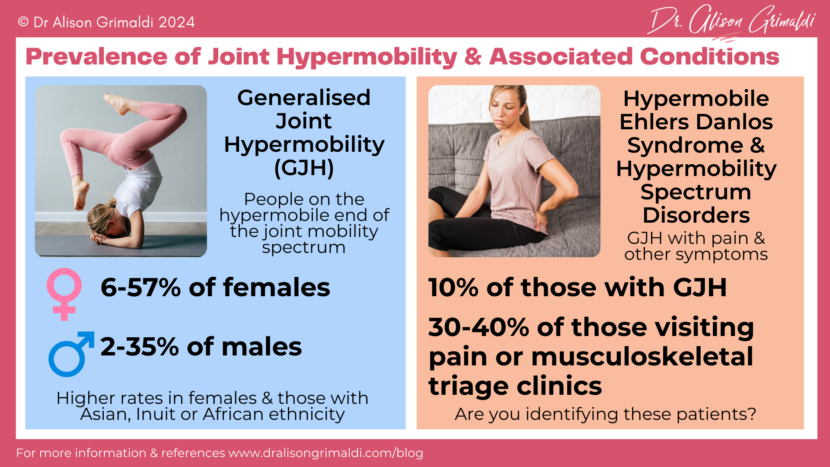 © Dr Alison Grimaldi 2024

Dr. Alison Grimaldi

Prevalence of Joint Hypermobility & Associated Conditions

Generalised Joint Hypermobility (GJH)

People on the hypermobile end of the joint mobility spectrum

6-57% of females

2-35% of males

Higher rates in females & those with Asian, Inuit or African ethnicity

Hypermobile Ehlers Danlos Syndrome & Hypermobility Spectrum Disorders

GJH with pain & other symptoms

10% of those with GJH

30-40% of those visiting pain or musculoskeletal triage clinics

Are you identifying these patients?

For more information & references www.dralisongrimaldi.com/blog